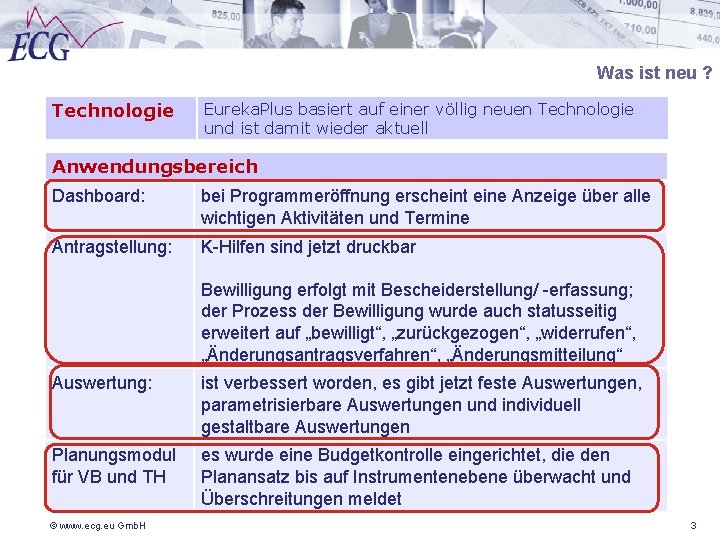 ECG

825,00 7.000,00 8.839,0 710,00 440,0

Was ist neu ?

| Technologie | EurekaPlus basiert auf einer völlig neuen Technologie und ist damit wieder aktuell |
|---|---|

| Anwendungsbereich | |
|---|---|
| Dashboard: | bei Programmeröffnung erscheint eine Anzeige über alle wichtigen Aktivitäten und Termine |
| Antragstellung: | K-Hilfen sind jetzt druckbar<br><br>Bewilligung erfolgt mit Bescheiderstellung/ -erfassung; der Prozess der Bewilligung wurde auch statusseitig erweitert auf „bewilligt“, „zurückgezogen“, „widerrufen“, „Änderungsantragsverfahren“, „Änderungsmitteilung“ |
| Auswertung: | ist verbessert worden, es gibt jetzt feste Auswertungen, parametrisierbare Auswertungen und individuell gestaltbare Auswertungen |
| Planungsmodul für VB und TH | es wurde eine Budgetkontrolle eingerichtet, die den Planansatz bis auf Instrumentenebene überwacht und Überschreitungen meldet |

© www.ecg.eu GmbH

3